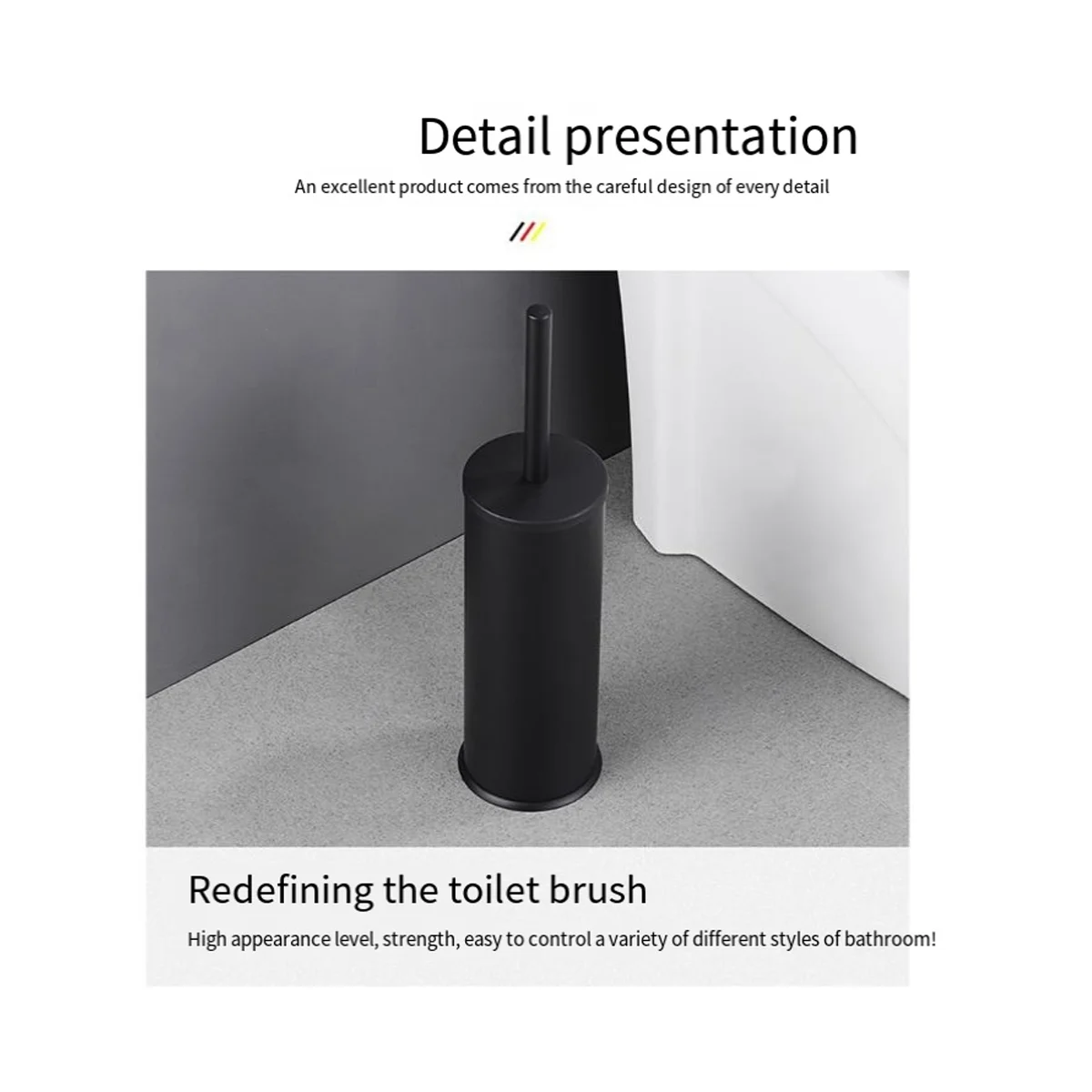 Detail presentation

An excellent product comes from the careful design of every detail

Redefining the toilet brush

High appearance level, strength, easy to control a variety of different styles of bathroom!